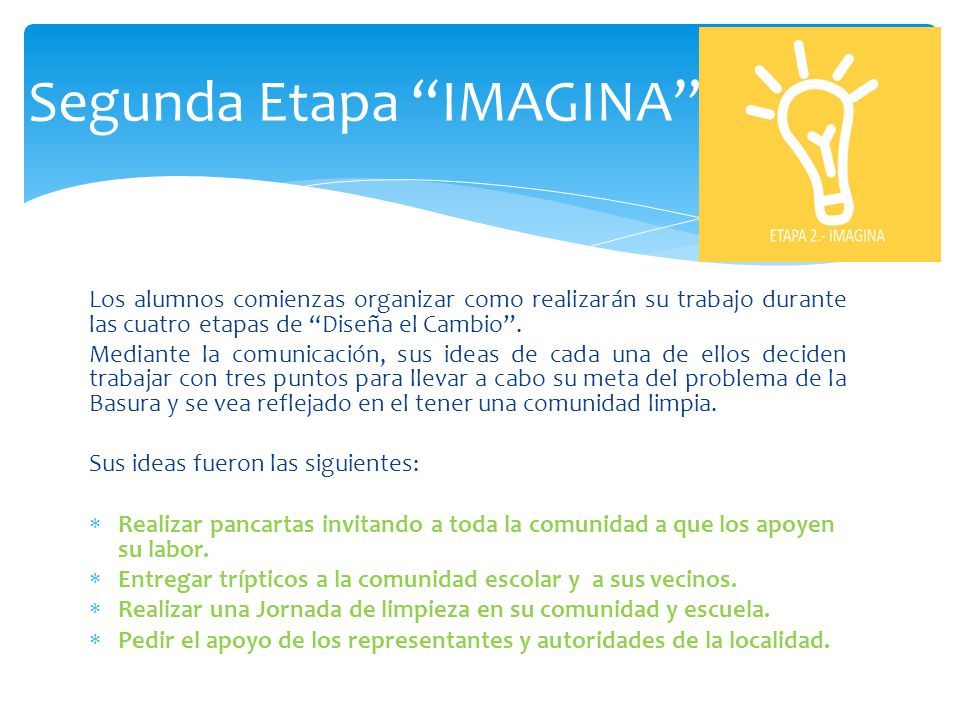 Segunda Etapa “IMAGINA”

ETAPA 2.- IMAGINA

Los alumnos comienzas organizar como realizarán su trabajo durante las cuatro etapas de “Diseña el Cambio”.

Mediante la comunicación, sus ideas de cada una de ellos deciden trabajar con tres puntos para llevar a cabo su meta del problema de la Basura y se vea reflejado en el tener una comunidad limpia.

Sus ideas fueron las siguientes:

* Realizar pancartas invitando a toda la comunidad a que los apoyen su labor.
* Entregar trípticos a la comunidad escolar y a sus vecinos.
* Realizar una Jornada de limpieza en su comunidad y escuela.
* Pedir el apoyo de los representantes y autoridades de la localidad.